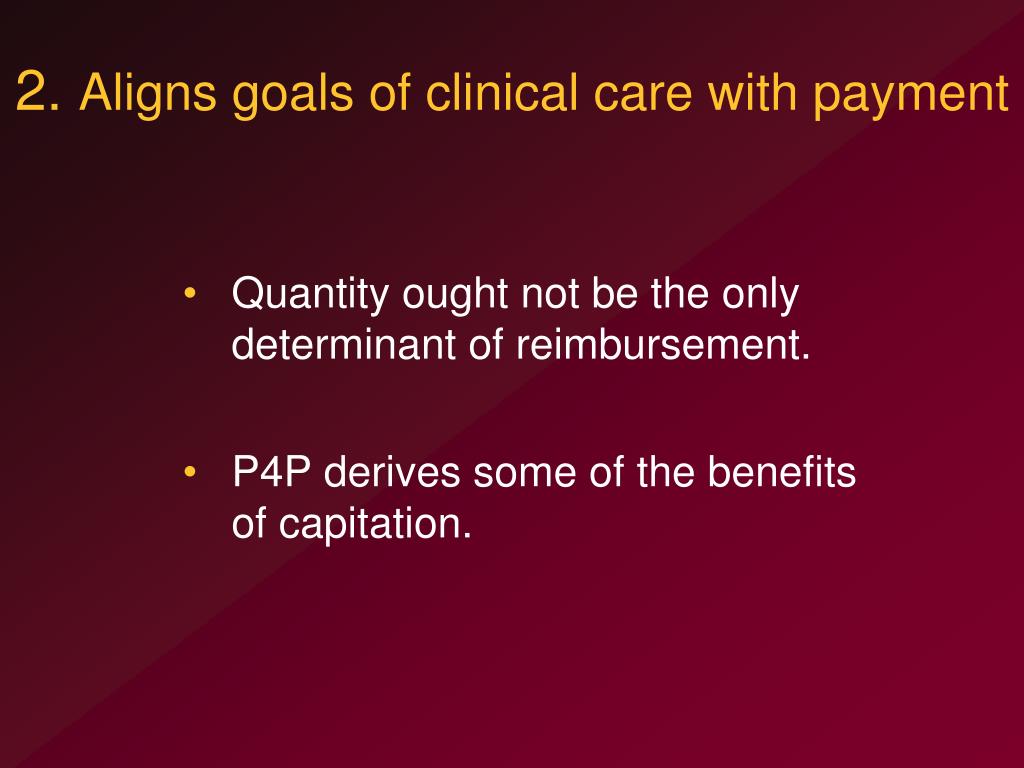 2. Aligns goals of clinical care with payment

• Quantity ought not be the only determinant of reimbursement.

• P4P derives some of the benefits of capitation.